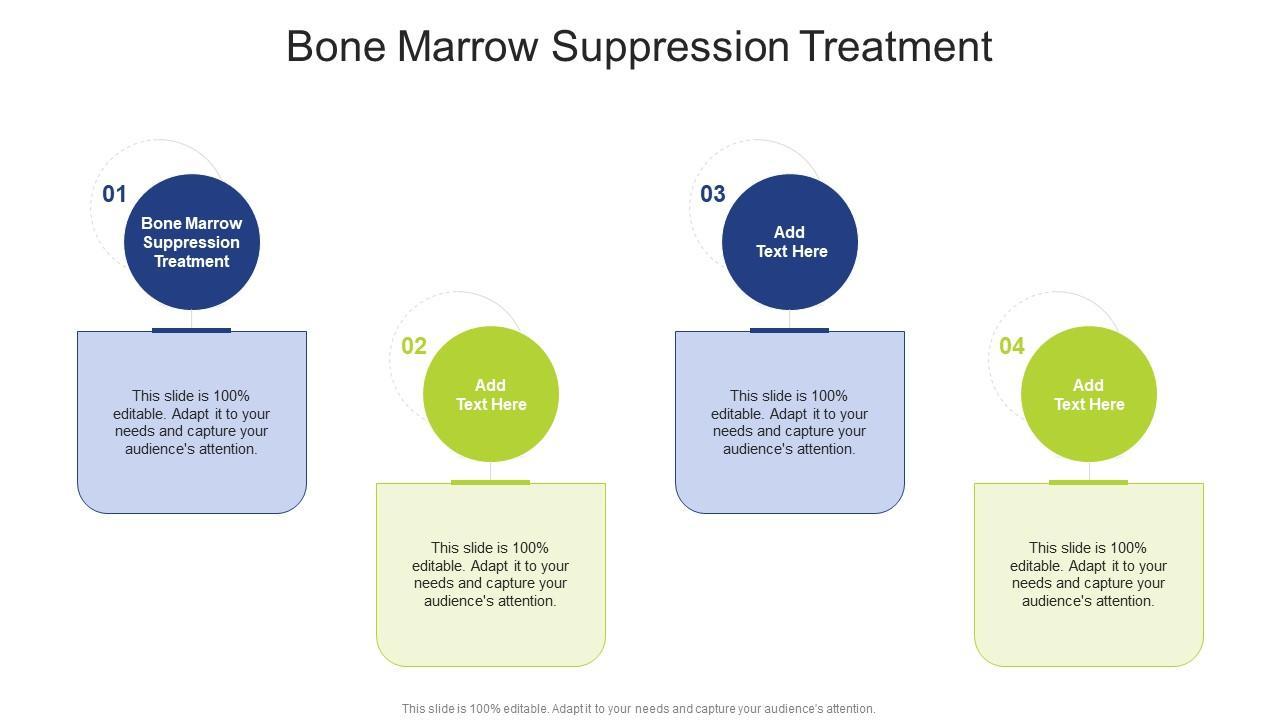 Bone Marrow Suppression Treatment

01

Bone Marrow Suppression Treatment

This slide is 100% editable. Adapt it to your needs and capture your audience's attention.

02

Add Text Here

This slide is 100% editable. Adapt it to your needs and capture your audience's attention.

03

Add Text Here

This slide is 100% editable. Adapt it to your needs and capture your audience's attention.

04

Add Text Here

This slide is 100% editable. Adapt it to your needs and capture your audience's attention.

This slide is 100% editable. Adapt it to your needs and capture your audience's attention.